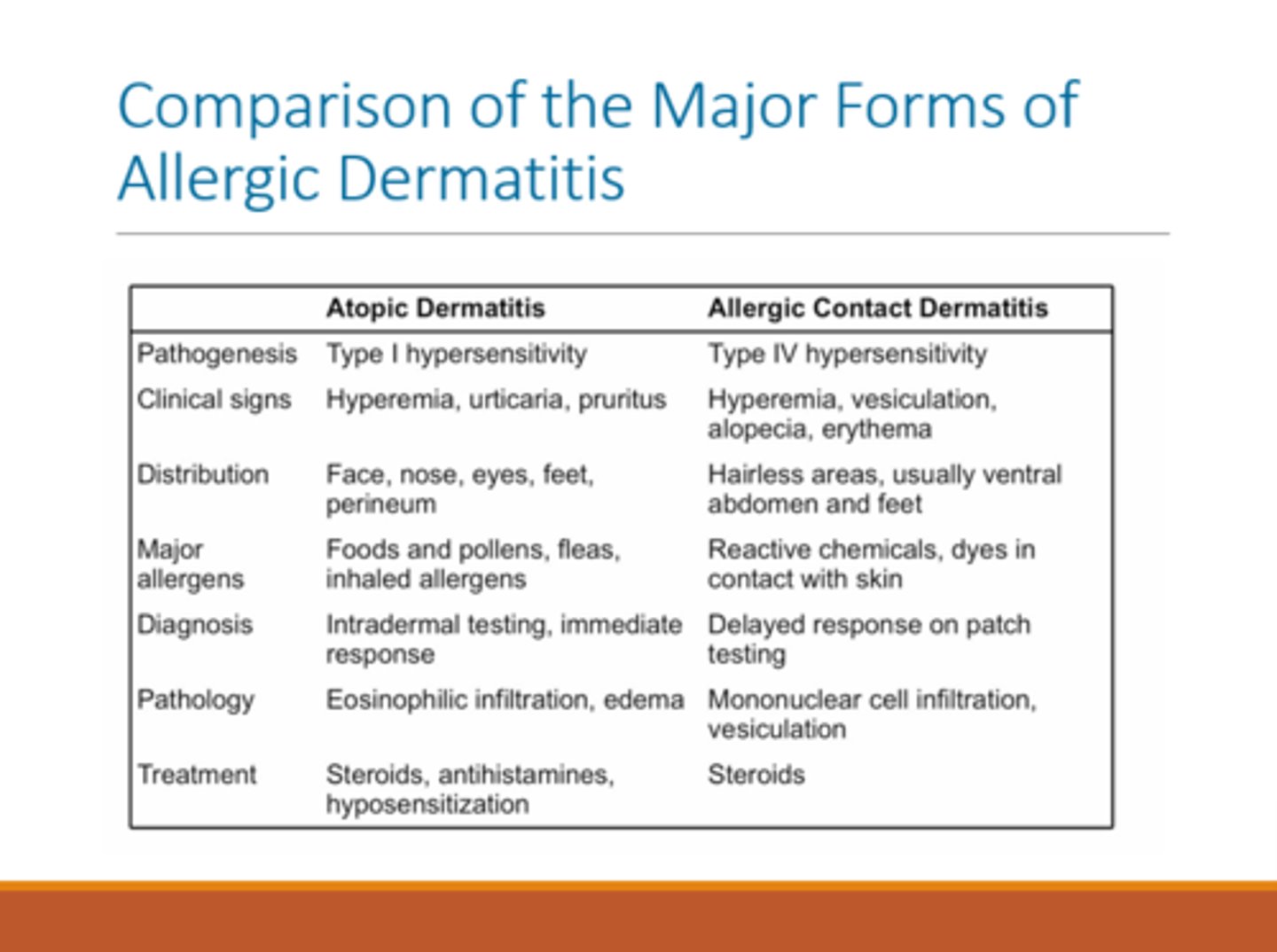 Comparison of the Major Forms of Allergic Dermatitis

| | Atopic Dermatitis | Allergic Contact Dermatitis |
|---|---|---|
| Pathogenesis | Type I hypersensitivity | Type IV hypersensitivity |
| Clinical signs | Hyperemia, urticaria, pruritus | Hyperemia, vesiculation, alopecia, erythema |
| Distribution | Face, nose, eyes, feet, perineum | Hairless areas, usually ventral abdomen and feet |
| Major allergens | Foods and pollens, fleas, inhaled allergens | Reactive chemicals, dyes in contact with skin |
| Diagnosis | Intradermal testing, immediate response | Delayed response on patch testing |
| Pathology | Eosinophilic infiltration, edema | Mononuclear cell infiltration, vesiculation |
| Treatment | Steroids, antihistamines, hyposensitization | Steroids |